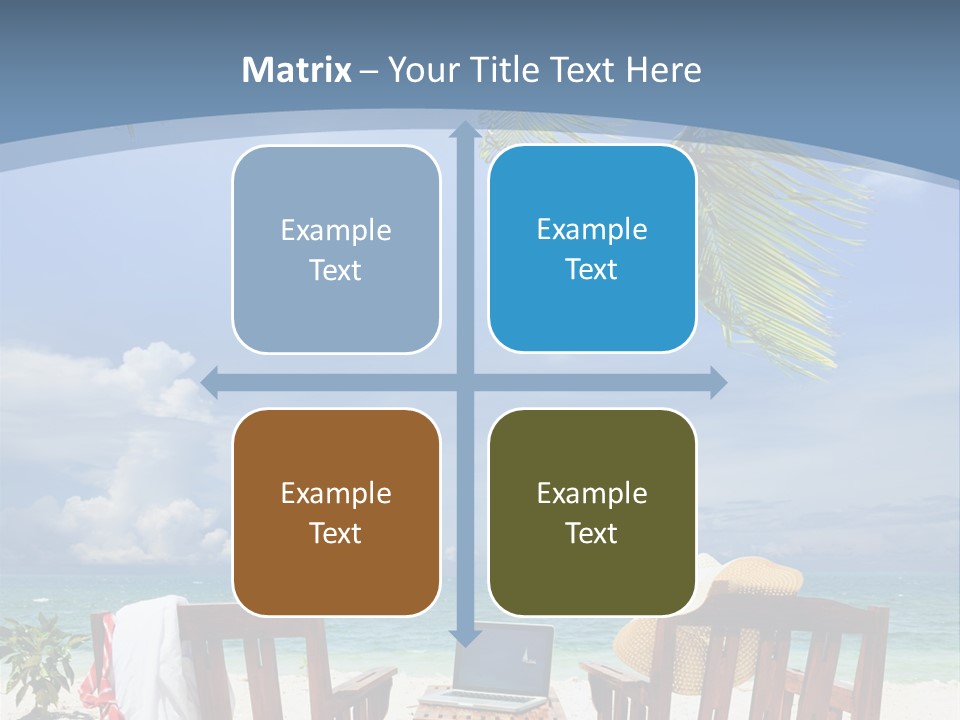 Matrix – Your Title Text Here

Example Text

Example Text

Example Text

Example Text